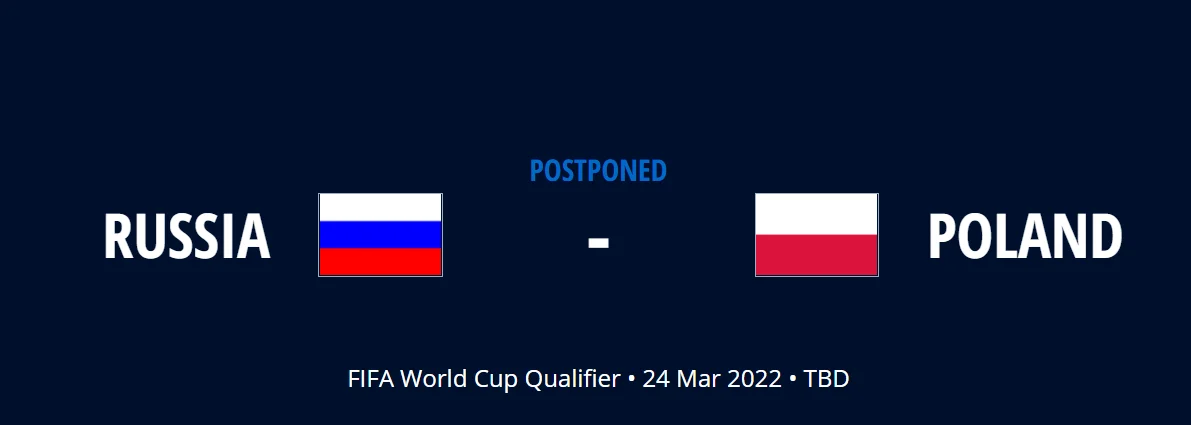 POSTPONED

RUSSIA - POLAND

FIFA World Cup Qualifier • 24 Mar 2022 • TBD